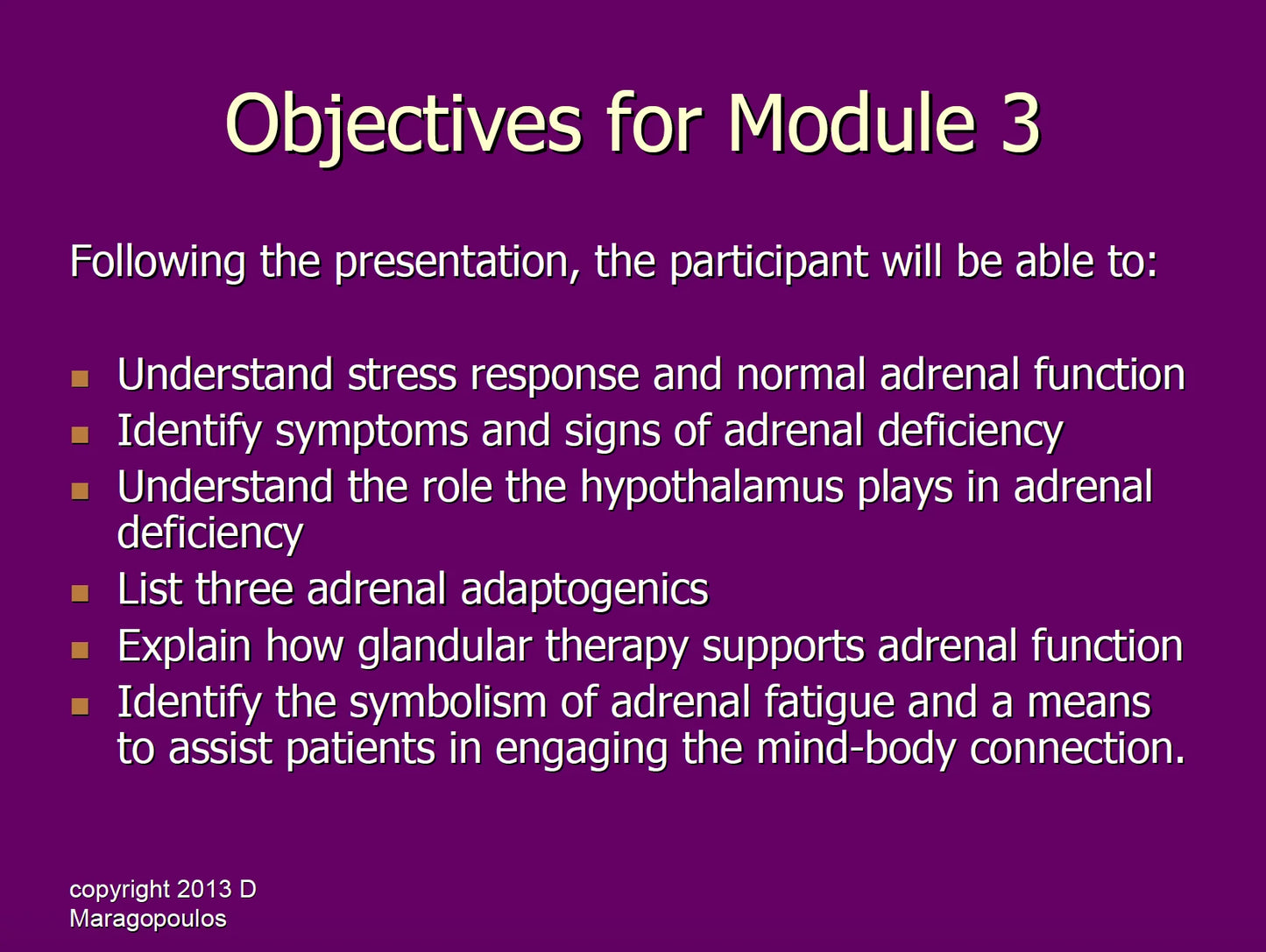 Objectives for Module 3

Following the presentation, the participant will be able to:

- Understand stress response and normal adrenal function
- Identify symptoms and signs of adrenal deficiency
- Understand the role the hypothalamus plays in adrenal deficiency
- List three adrenal adaptogenics
- Explain how glandular therapy supports adrenal function
- Identify the symbolism of adrenal fatigue and a means to assist patients in engaging the mind-body connection.

copyright 2013 D Maragopoulos